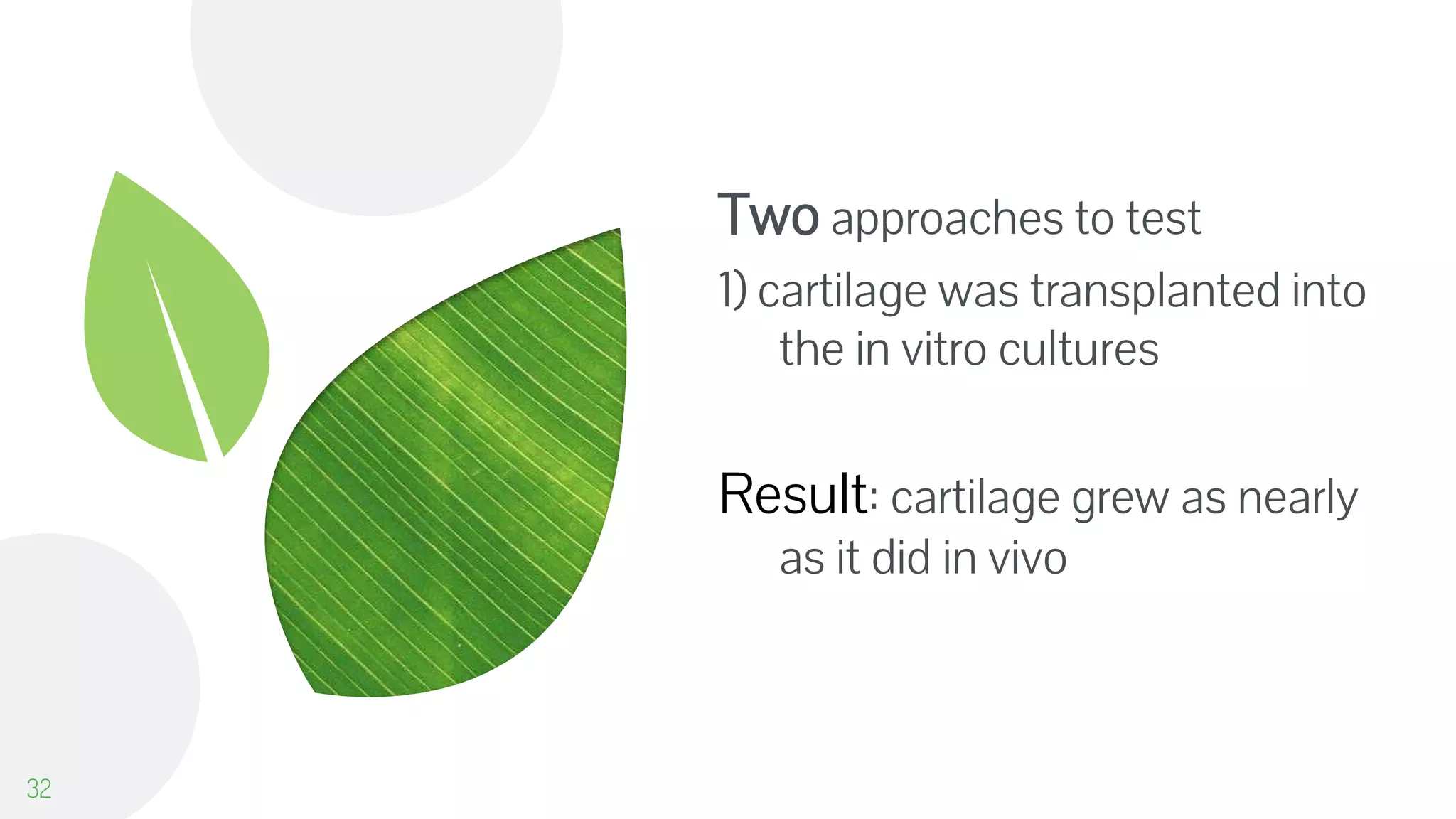 Two approaches to test

1) cartilage was transplanted into the in vitro cultures

Result: cartilage grew as nearly as it did in vivo

32